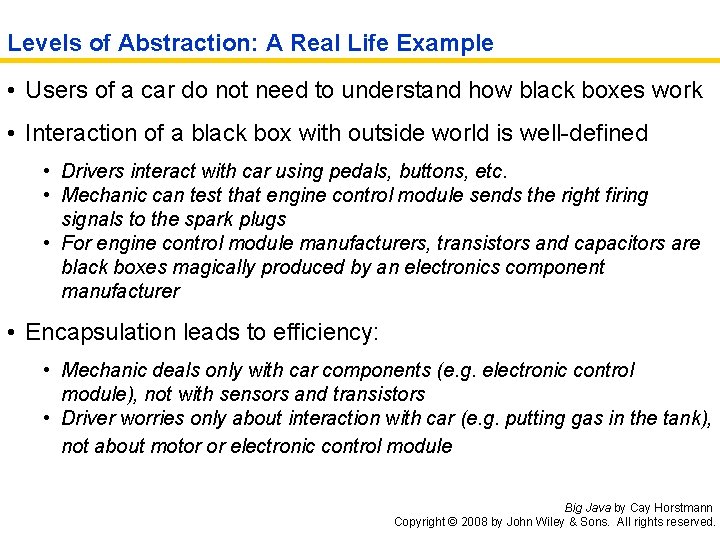 Levels of Abstraction: A Real Life Example

• Users of a car do not need to understand how black boxes work

• Interaction of a black box with outside world is well-defined

• Drivers interact with car using pedals, buttons, etc.
• Mechanic can test that engine control module sends the right firing signals to the spark plugs
• For engine control module manufacturers, transistors and capacitors are black boxes magically produced by an electronics component manufacturer

• Encapsulation leads to efficiency:

• Mechanic deals only with car components (e.g. electronic control module), not with sensors and transistors
• Driver worries only about interaction with car (e.g. putting gas in the tank), not about motor or electronic control module

Big Java by Cay Horstmann
Copyright © 2008 by John Wiley & Sons. All rights reserved.